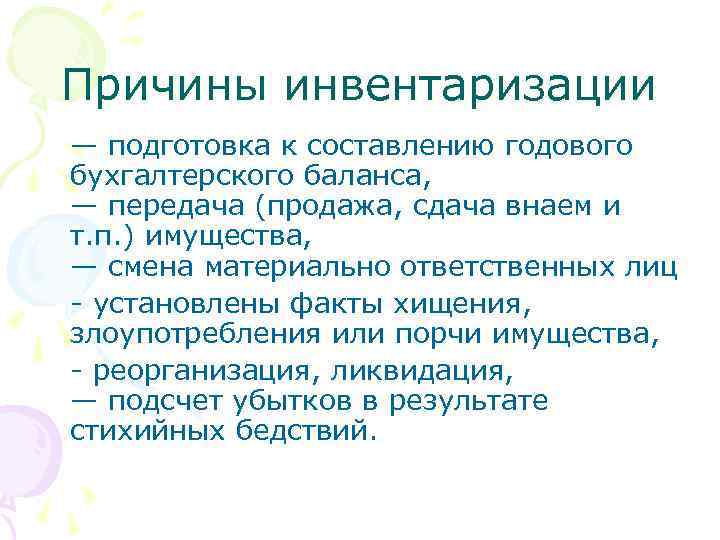 Причины инвентаризации

— подготовка к составлению годового бухгалтерского баланса,
— передача (продажа, сдача внаем и т.п.) имущества,
— смена материально ответственных лиц

- установлены факты хищения, злоупотребления или порчи имущества,

- реорганизация, ликвидация,
— подсчет убытков в результате стихийных бедствий.